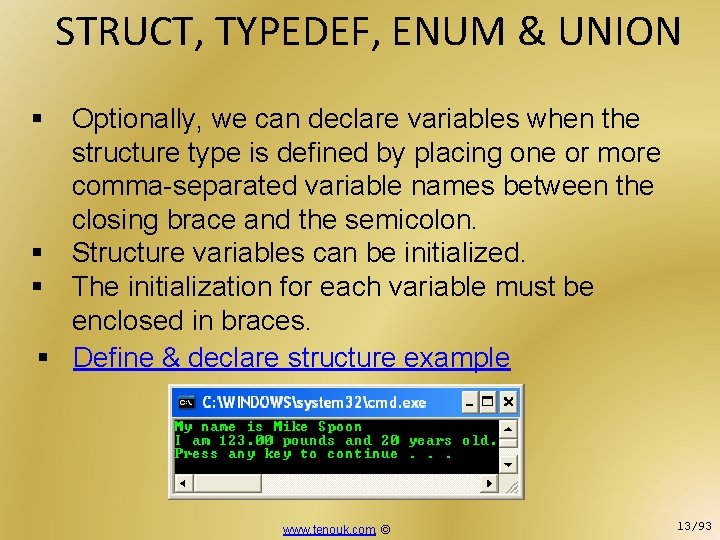 STRUCT, TYPEDEF, ENUM & UNION

▪ Optionally, we can declare variables when the structure type is defined by placing one or more comma-separated variable names between the closing brace and the semicolon.
▪ Structure variables can be initialized.
▪ The initialization for each variable must be enclosed in braces.
▪ Define & declare structure example

C:\WINDOWS\system32\cmd.exe
My name is Mike Spoon
I am 123.00 pounds and 20 years old.
Press any key to continue . . .

www.tenouk.com ©

13/93